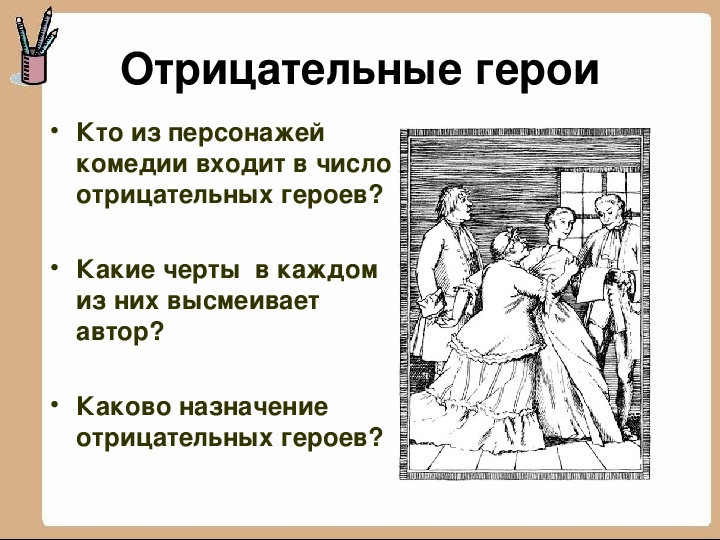 Отрицательные герои

• Кто из персонажей комедии входит в число отрицательных героев?

• Какие черты  в каждом из них высмеивает автор?

• Каково назначение отрицательных героев?